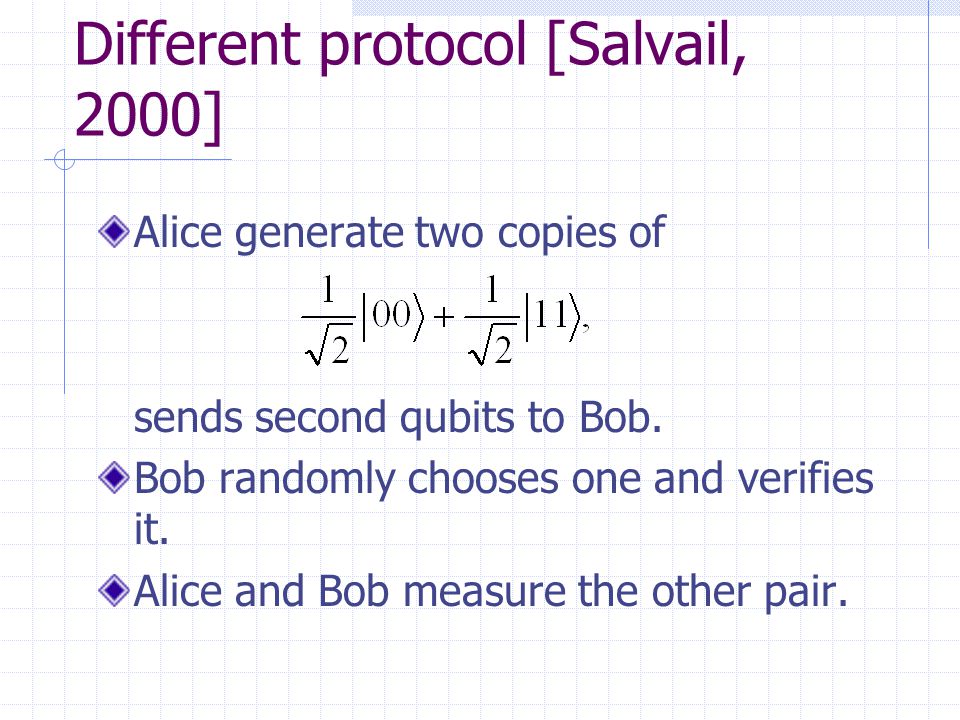 Different protocol [Salvail, 2000]

Alice generate two copies of

$\frac{1}{\sqrt{2}}|00\rangle + \frac{1}{\sqrt{2}}|11\rangle,$

sends second qubits to Bob.

Bob randomly chooses one and verifies it.

Alice and Bob measure the other pair.